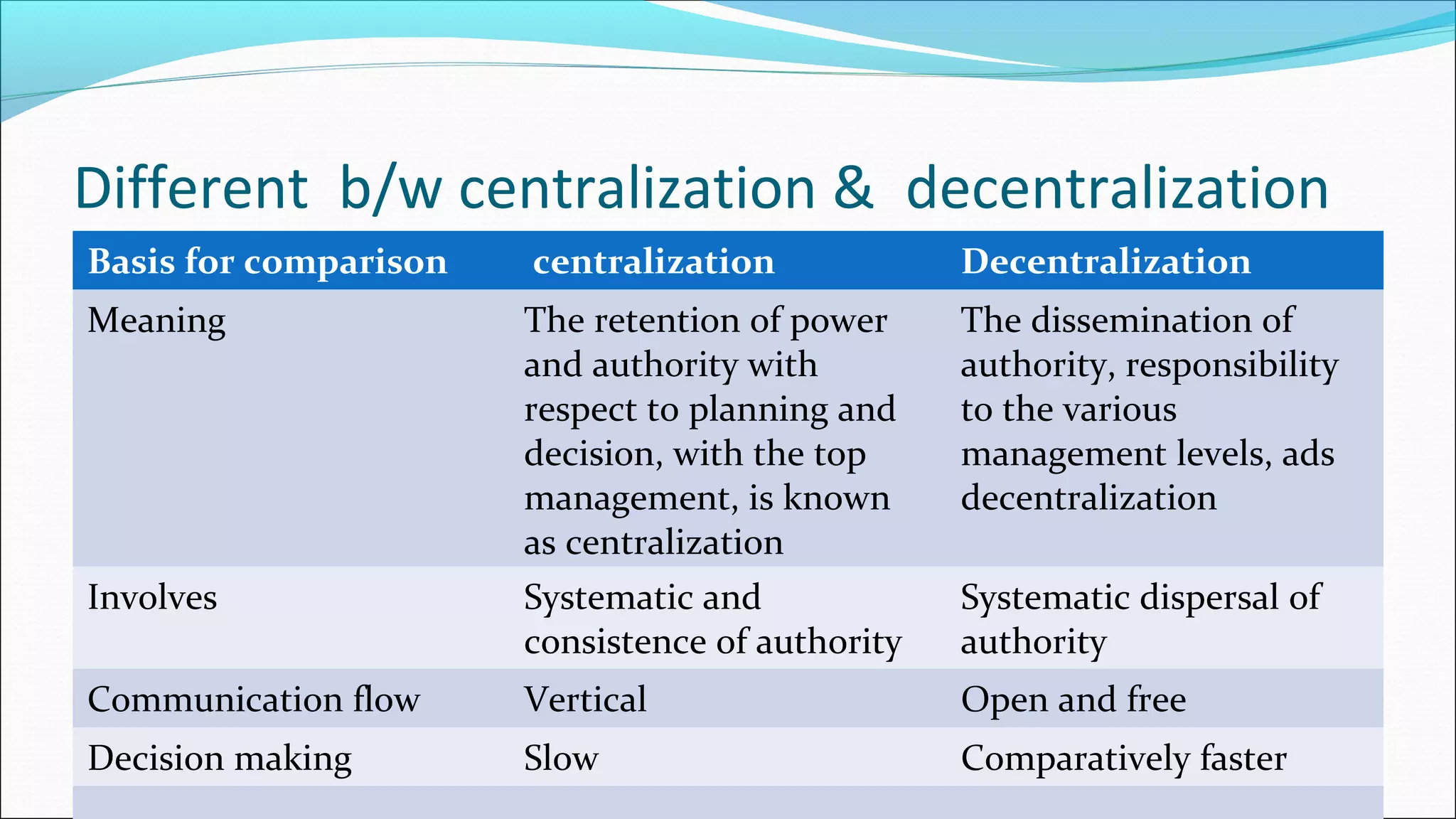 Different b/w centralization & decentralization

| Basis for comparison | centralization | Decentralization |
|---|---|---|
| Meaning | The retention of power and authority with respect to planning and decision, with the top management, is known as centralization | The dissemination of authority, responsibility to the various management levels, ads decentralization |
| Involves | Systematic and consistence of authority | Systematic dispersal of authority |
| Communication flow | Vertical | Open and free |
| Decision making | Slow | Comparatively faster |